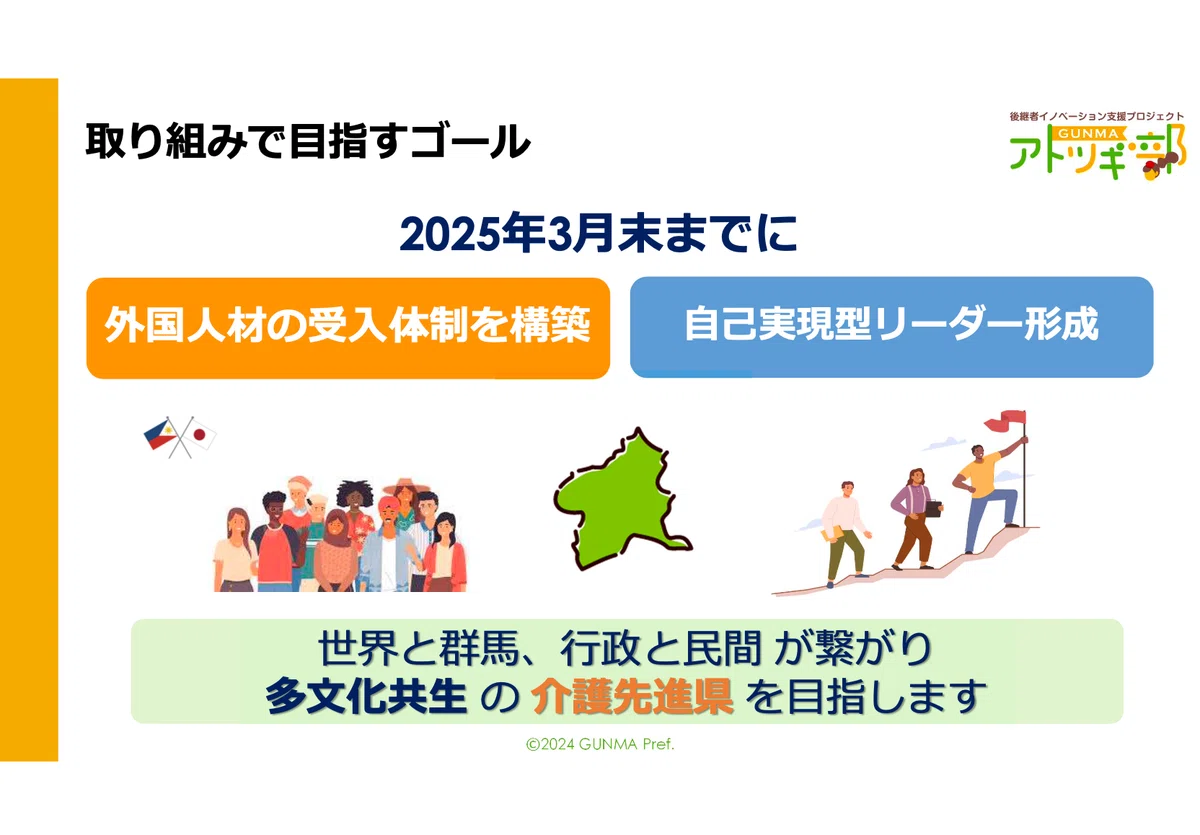 取り組みで目指すゴール

後継者イノベーション支援プロジェクト
GUNMA
アトツギ部

2025年3月末までに

外国人材の受入体制を構築

自己実現型リーダー形成

世界と群馬、行政と民間 が繋がり
多文化共生 の 介護先進県 を目指します

©2024 GUNMA Pref.